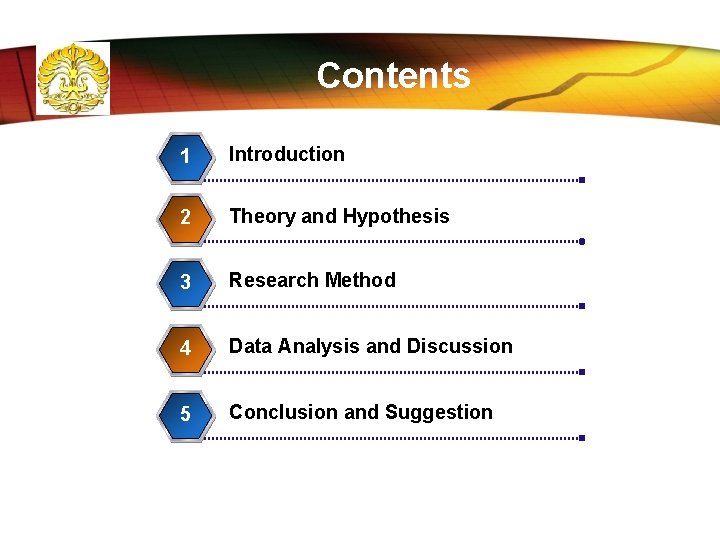 Contents

1 Introduction

2 Theory and Hypothesis

3 Research Method

4 Data Analysis and Discussion

5 Conclusion and Suggestion